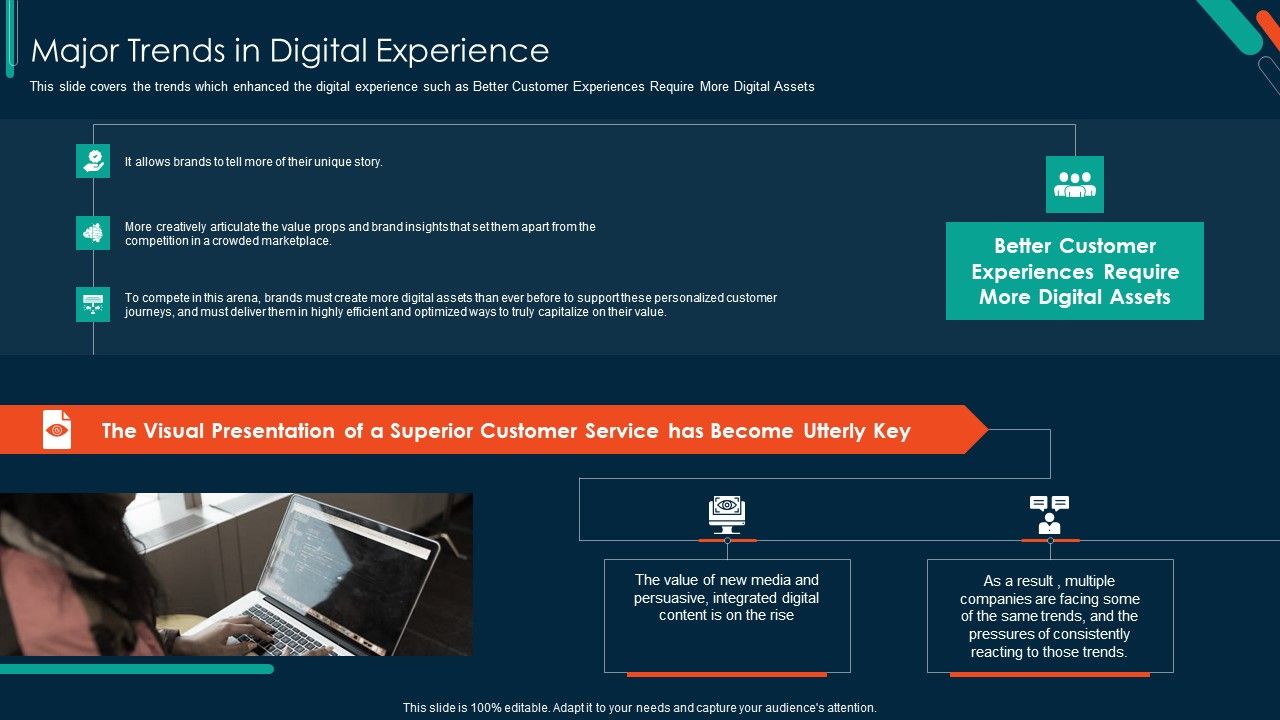 Major Trends in Digital Experience

This slide covers the trends which enhanced the digital experience such as Better Customer Experiences Require More Digital Assets

It allows brands to tell more of their unique story.

More creatively articulate the value props and brand insights that set them apart from the competition in a crowded marketplace.

To compete in this arena, brands must create more digital assets than ever before to support these personalized customer journeys, and must deliver them in highly efficient and optimized ways to truly capitalize on their value.

Better Customer Experiences Require More Digital Assets

The Visual Presentation of a Superior Customer Service has Become Utterly Key

The value of new media and persuasive, integrated digital content is on the rise

As a result , multiple companies are facing some of the same trends, and the pressures of consistently reacting to those trends.

This slide is 100% editable. Adapt it to your needs and capture your audience's attention.